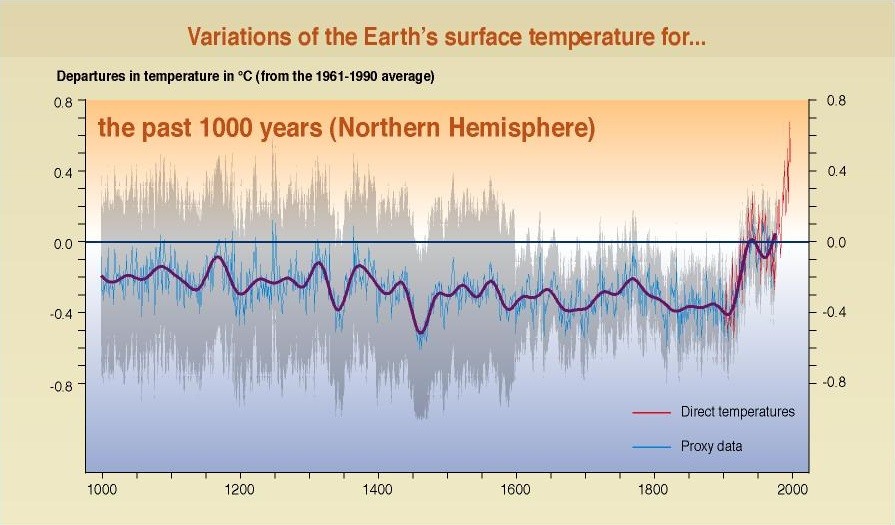 Variations of the Earth's surface temperature for...

Departures in temperature in °C (from the 1961-1990 average)

the past 1000 years (Northern Hemisphere)

0.8
0.4
0.0
-0.4
-0.8

0.8
0.4
0.0
-0.4
-0.8

Direct temperatures
Proxy data

1000 1200 1400 1600 1800 2000